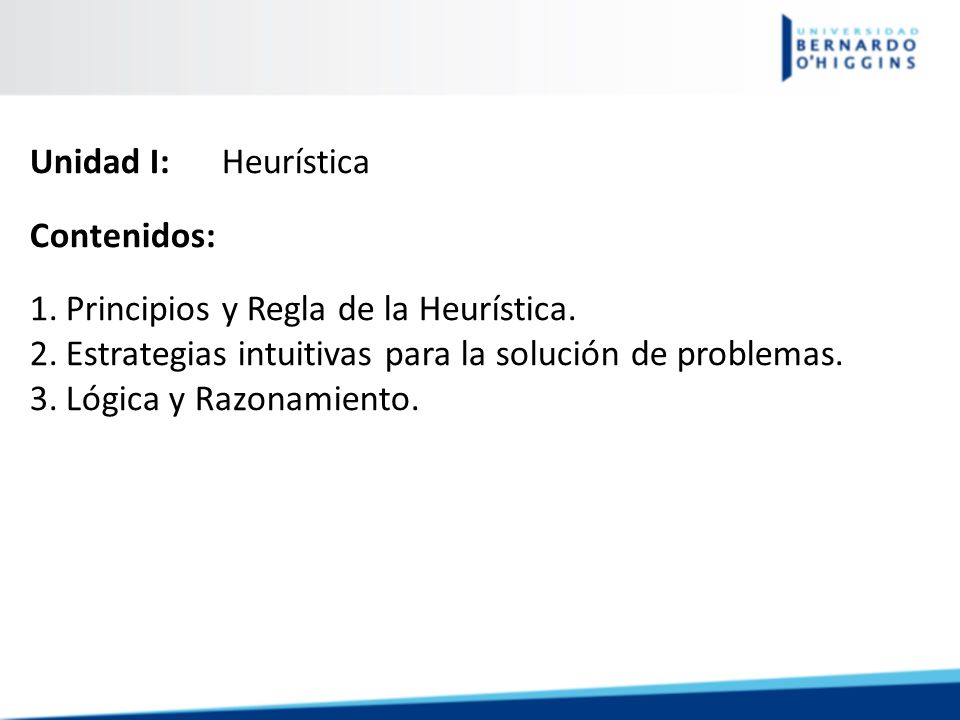 UNIVERSIDAD
BERNARDO
O'HIGGINS

Unidad I: Heurística

Contenidos:

1. Principios y Regla de la Heurística.
2. Estrategias intuitivas para la solución de problemas.
3. Lógica y Razonamiento.